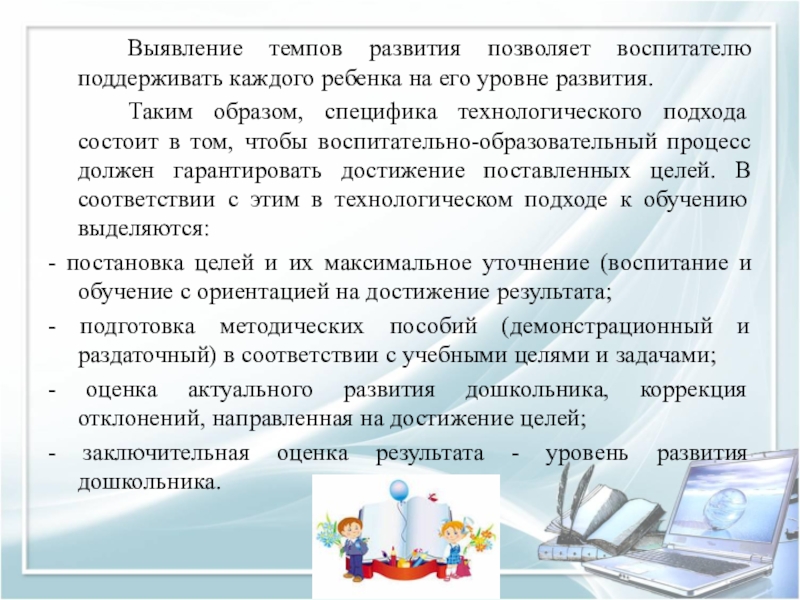 Выявление темпов развития позволяет воспитателю поддерживать каждого ребенка на его уровне развития.

Таким образом, специфика технологического подхода состоит в том, чтобы воспитательно-образовательный процесс должен гарантировать достижение поставленных целей. В соответствии с этим в технологическом подходе к обучению выделяются:

- постановка целей и их максимальное уточнение (воспитание и обучение с ориентацией на достижение результата;

- подготовка методических пособий (демонстрационный и раздаточный) в соответствии с учебными целями и задачами;

- оценка актуального развития дошкольника, коррекция отклонений, направленная на достижение целей;

- заключительная оценка результата - уровень развития дошкольника.